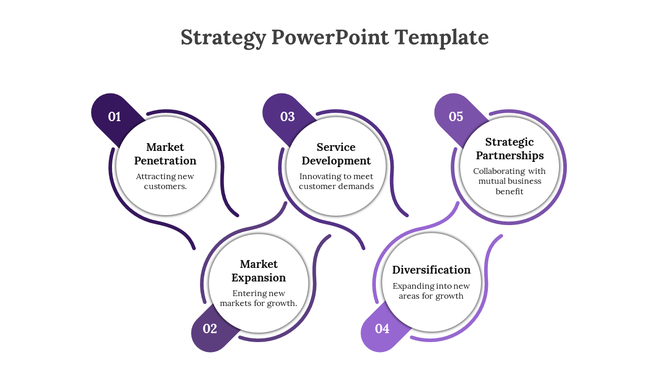 Strategy PowerPoint Template

01

Market Penetration

Attracting new customers.

02

Market Expansion

Entering new markets for growth.

03

Service Development

Innovating to meet customer demands

04

Diversification

Expanding into new areas for growth

05

Strategic Partnerships

Collaborating with mutual business benefit